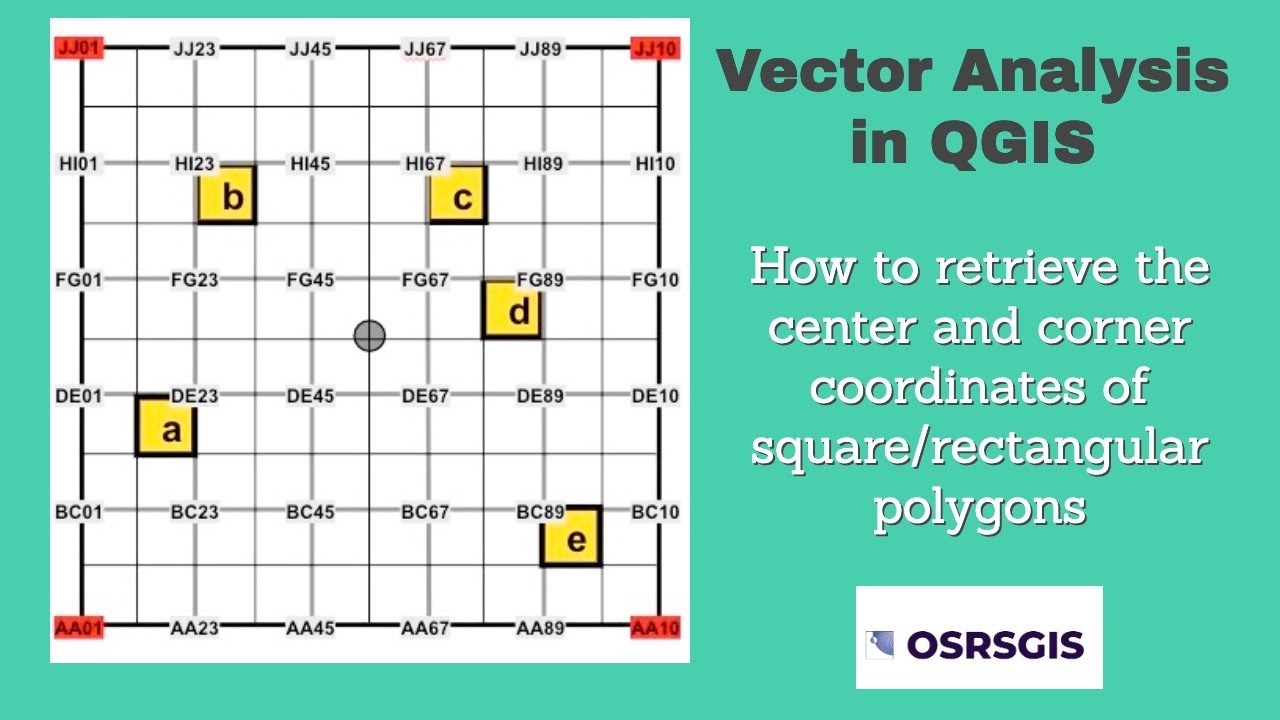 JJ01 JJ23 JJ45 JJ67 JJ89 JJ10

HI01 HI23 HI45 HI67 HI89 HI10

b

c

FG01 FG23 FG45 FG67 FG89 FG10

d

DE01 DE23 DE45 DE67 DE89 DE10

a

BC01 BC23 BC45 BC67 BC89 BC10

e

AA01 AA23 AA45 AA67 AA89 AA10

Vector Analysis in QGIS

How to retrieve the center and corner coordinates of square/rectangular polygons

OSRSGIS